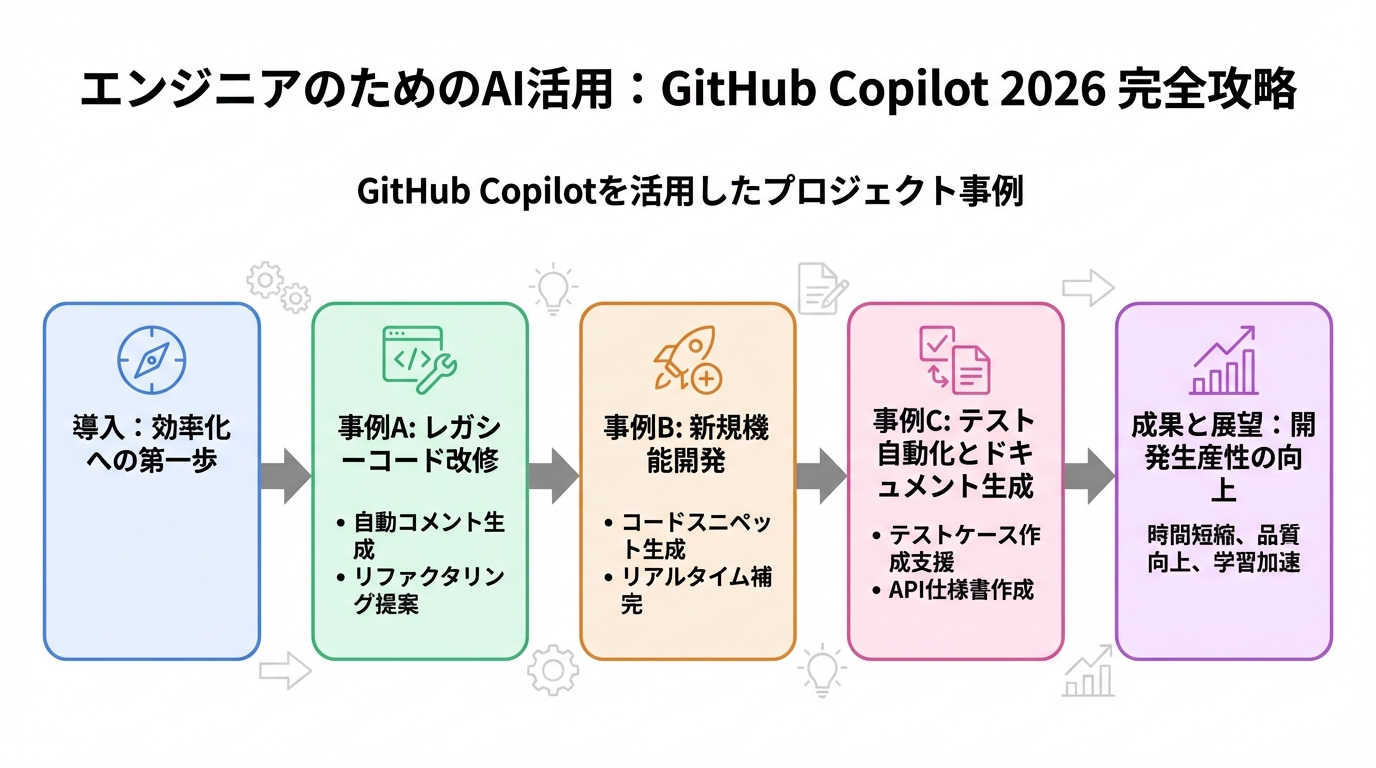 エンジニアのためのAI活用：GitHub Copilot 2026 完全攻略

GitHub Copilotを活用したプロジェクト事例

導入：効率化への第一歩

事例A: レガシーコード改修

• 自動コメント生成
• リファクタリング提案

事例B: 新規機能開発

• コードスニペット生成
• リアルタイム補完

事例C: テスト自動化とドキュメント生成

• テストケース作成支援
• API仕様書作成

成果と展望：開発生産性の向上

時間短縮、品質向上、学習加速